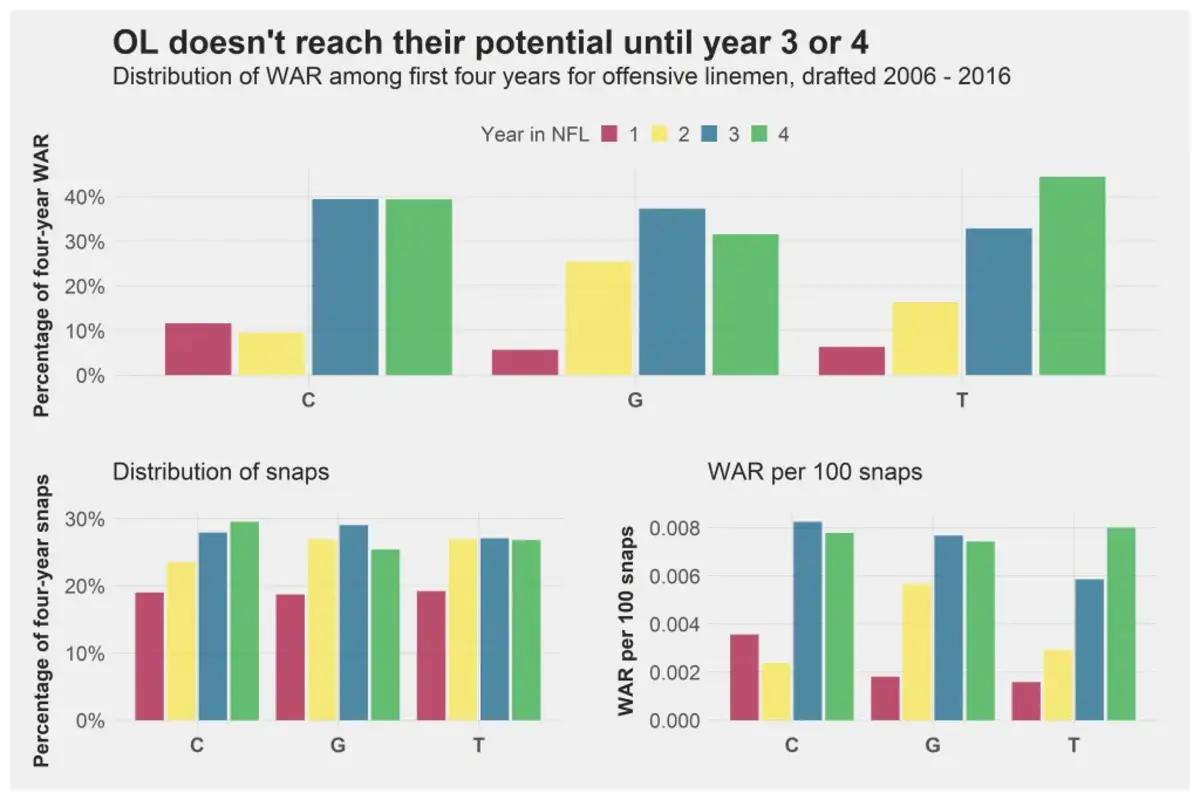 OL doesn't reach their potential until year 3 or 4
Distribution of WAR among first four years for offensive linemen, drafted 2006 - 2016

Year in NFL 1 2 3 4

Percentage of four-year WAR
40%
30%
20%
10%
0%
C G T

Distribution of snaps
Percentage of four-year snaps
30%
20%
10%
0%
C G T

WAR per 100 snaps
WAR per 100 snaps
0.008
0.006
0.004
0.002
0.000
C G T